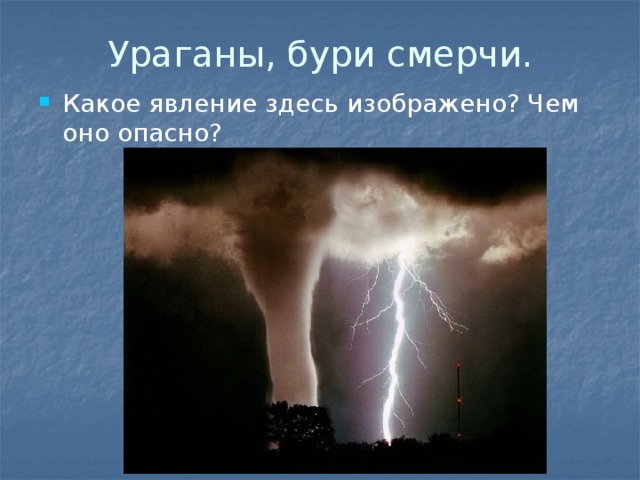 Ураганы, бури смерчи.

Какое явление здесь изображено? Чем оно опасно?